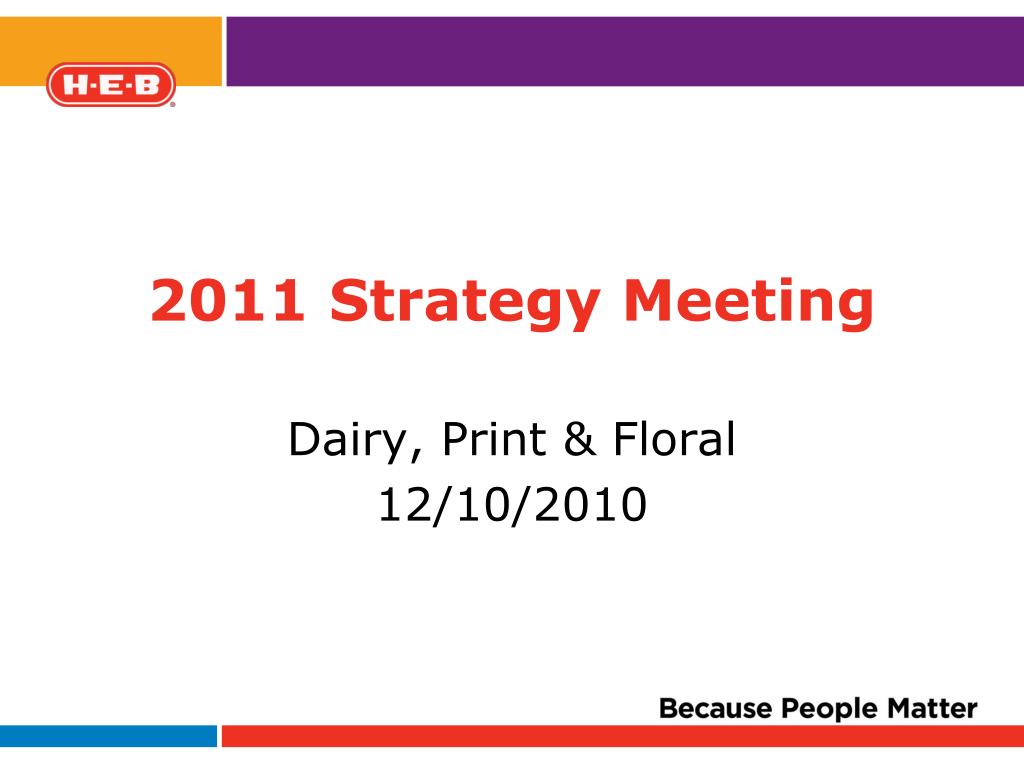 H·E·B

2011 Strategy Meeting

Dairy, Print & Floral
12/10/2010

Because People Matter